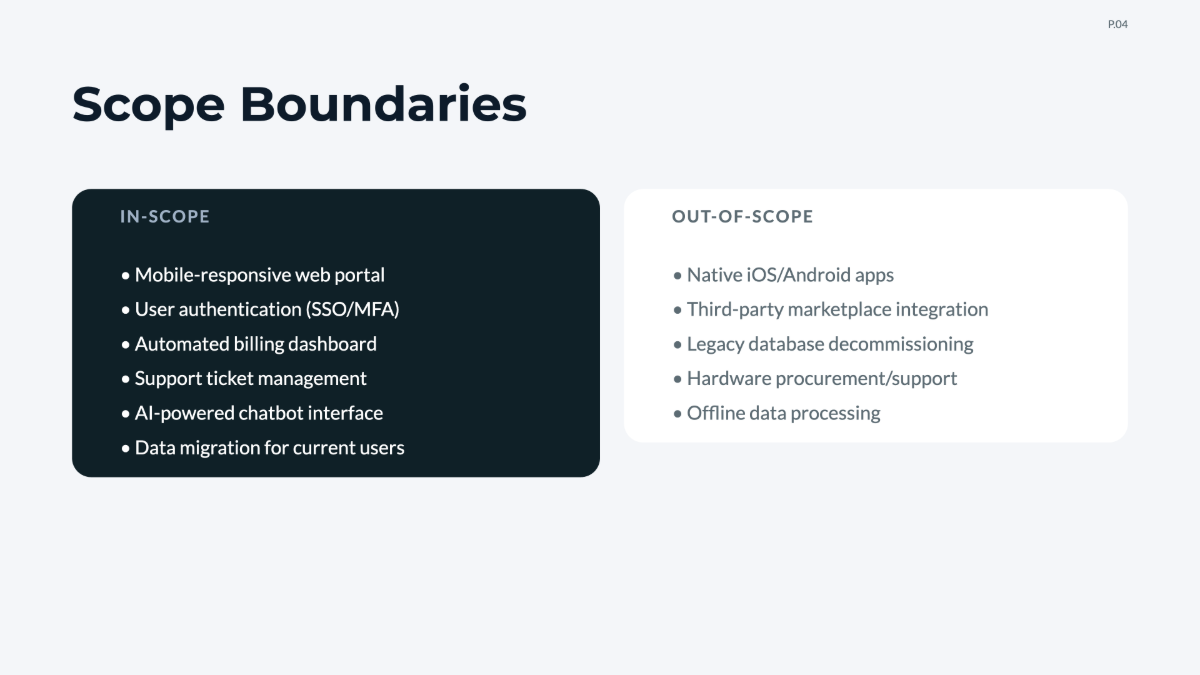 P.04

Scope Boundaries

IN-SCOPE

• Mobile-responsive web portal
• User authentication (SSO/MFA)
• Automated billing dashboard
• Support ticket management
• AI-powered chatbot interface
• Data migration for current users

OUT-OF-SCOPE

• Native iOS/Android apps
• Third-party marketplace integration
• Legacy database decommissioning
• Hardware procurement/support
• Offline data processing